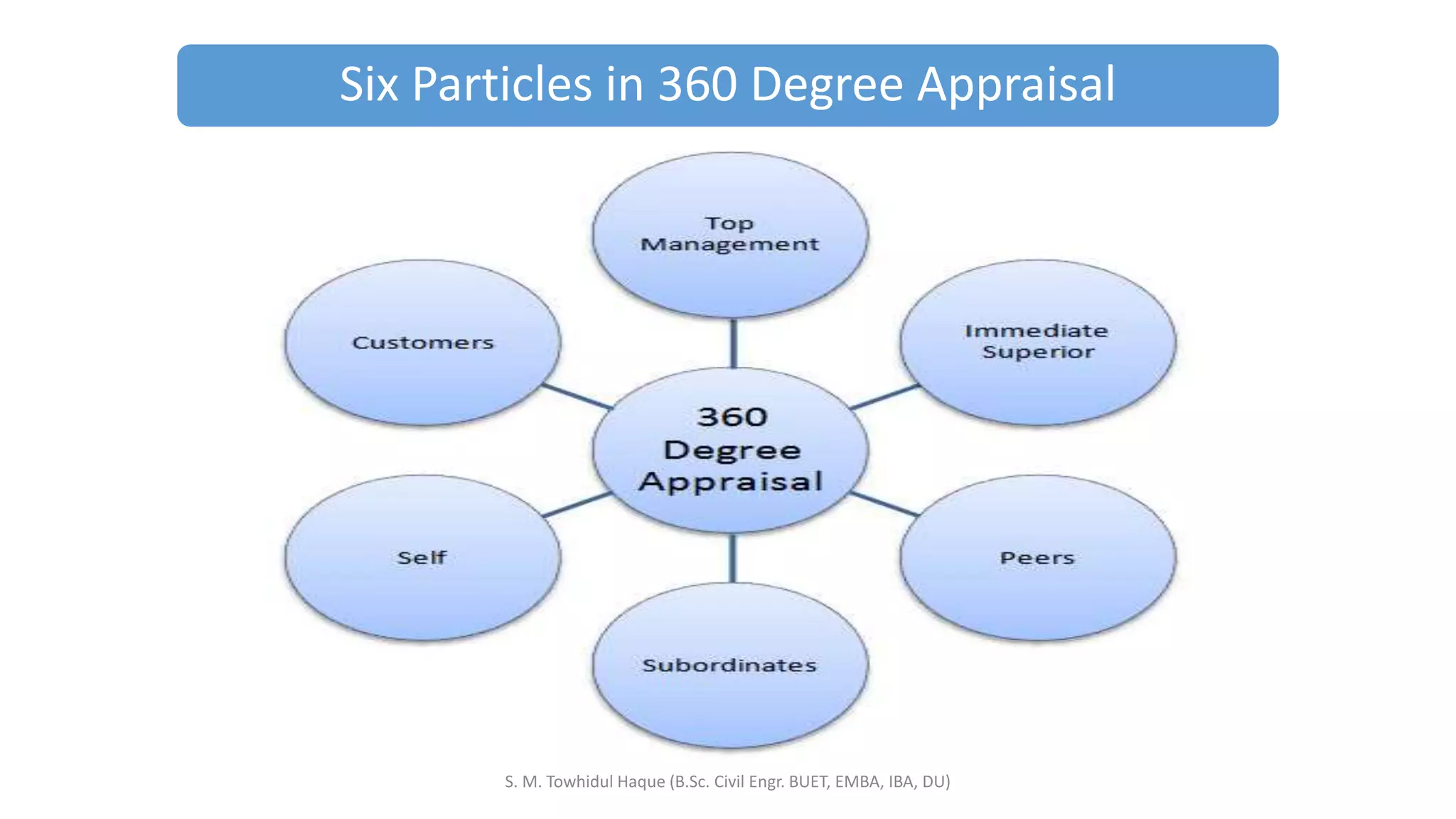 Six Particles in 360 Degree Appraisal

Top Management

Customers

Immediate Superior

360 Degree Appraisal

Self

Peers

Subordinates

S. M. Towhidul Haque (B.Sc. Civil Engr. BUET, EMBA, IBA, DU)